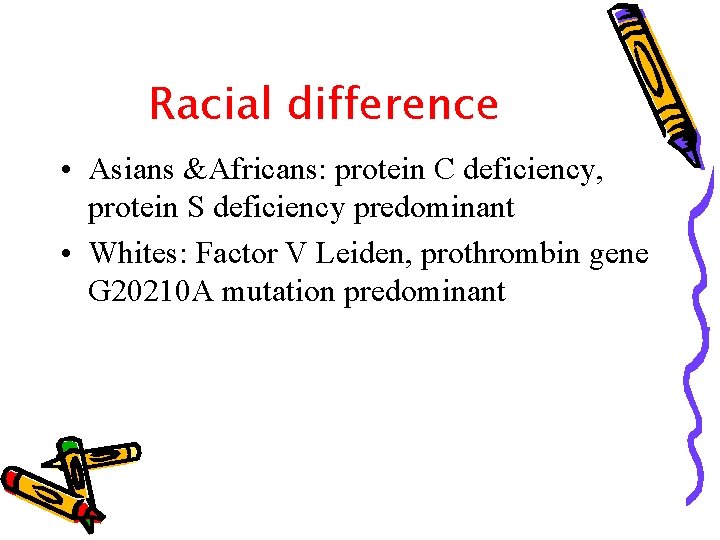 Racial difference

• Asians &Africans: protein C deficiency, protein S deficiency predominant
• Whites: Factor V Leiden, prothrombin gene G20210A mutation predominant